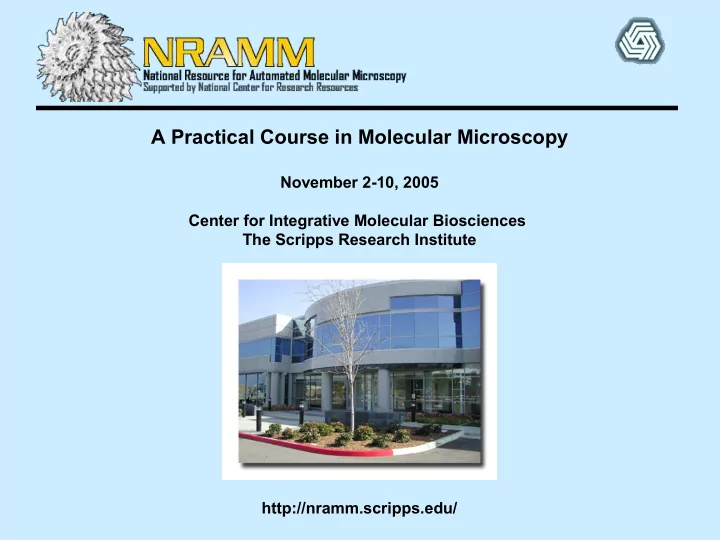 NRAMM
National Resource for Automated Molecular Microscopy
Supported by National Center for Research Resources

A Practical Course in Molecular Microscopy

November 2-10, 2005

Center for Integrative Molecular Biosciences
The Scripps Research Institute

http://nramm.scripps.edu/